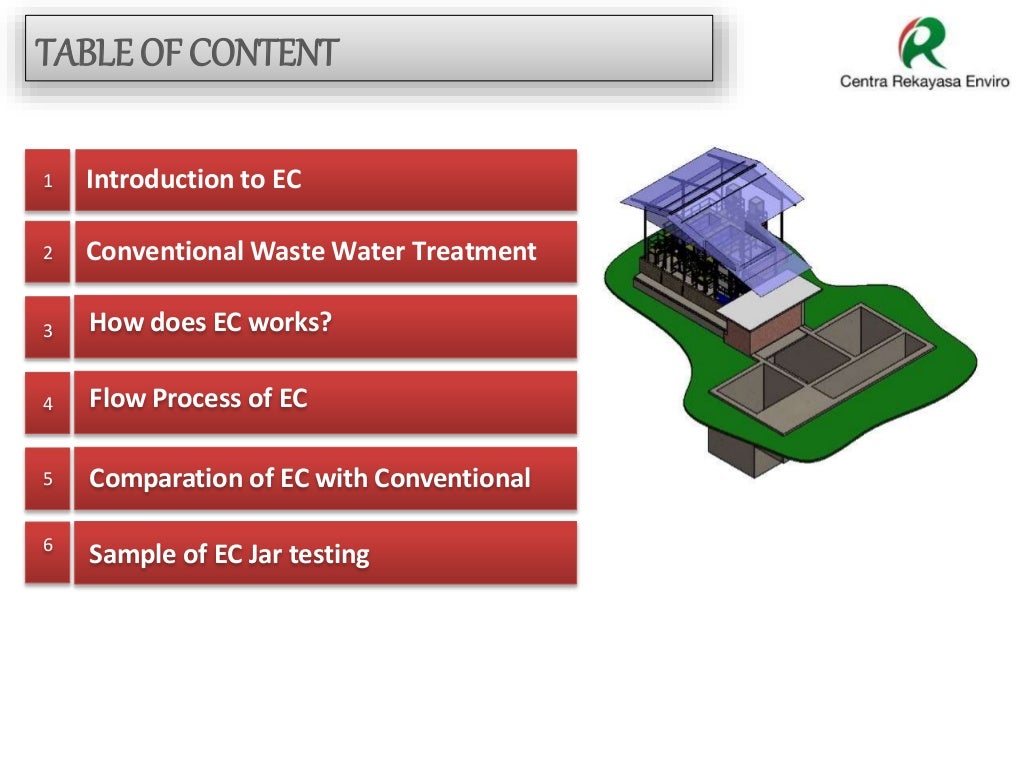 TABLE OF CONTENT

Centra Rekayasa Enviro

1 Introduction to EC

2 Conventional Waste Water Treatment

3 How does EC works?

4 Flow Process of EC

5 Comparation of EC with Conventional

6 Sample of EC Jar testing